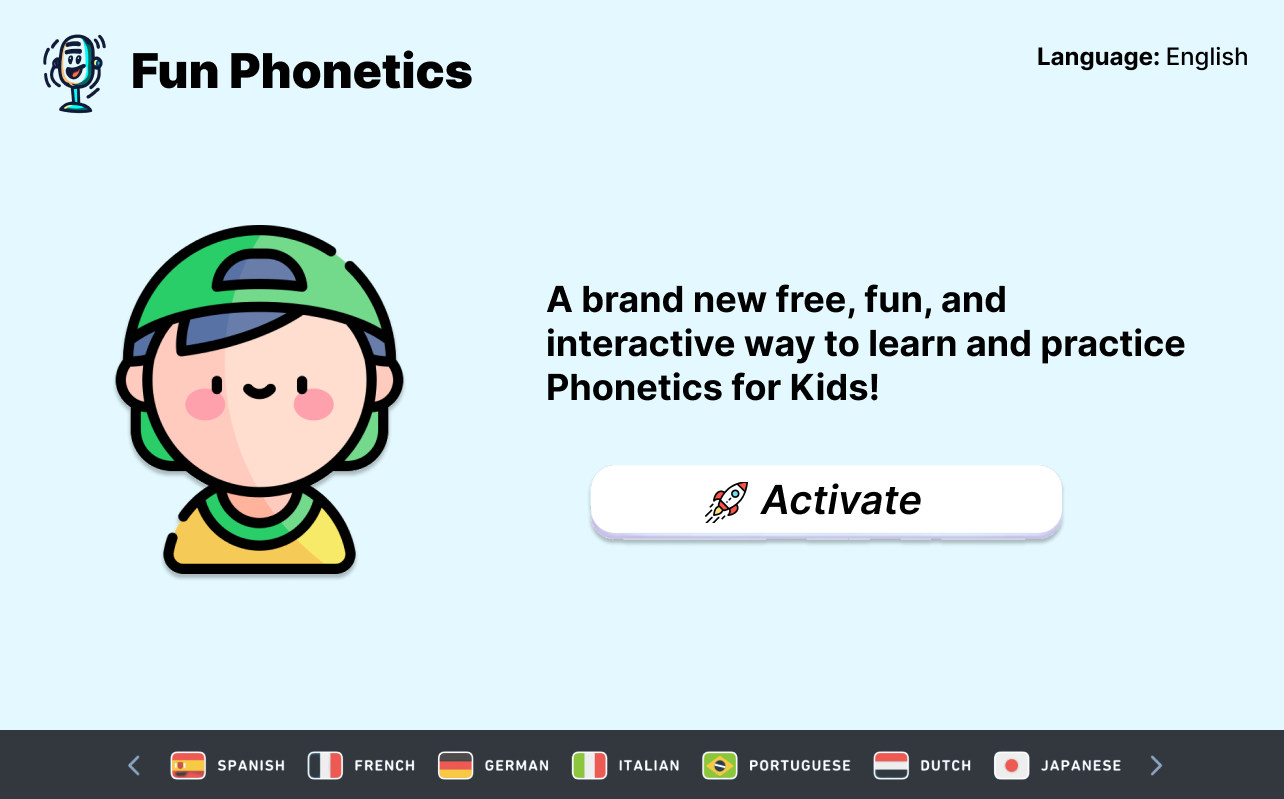 Fun Phonetics

Language: English

A brand new free, fun, and interactive way to learn and practice Phonetics for Kids!

Activate

SPANISH FRENCH GERMAN ITALIAN PORTUGUESE DUTCH JAPANESE